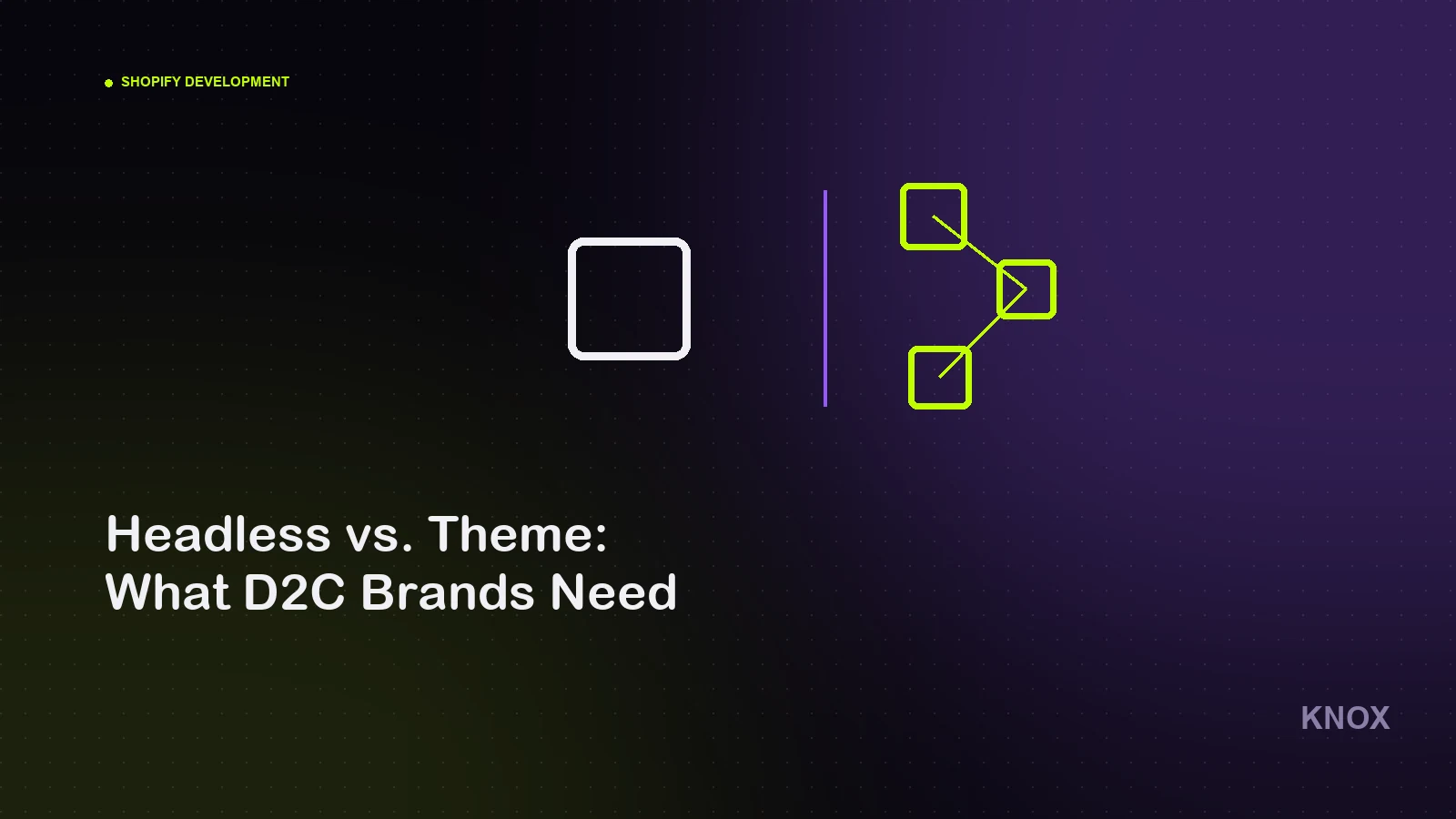 SHOPIFY DEVELOPMENT

Headless vs. Theme:
What D2C Brands Need

KNOX